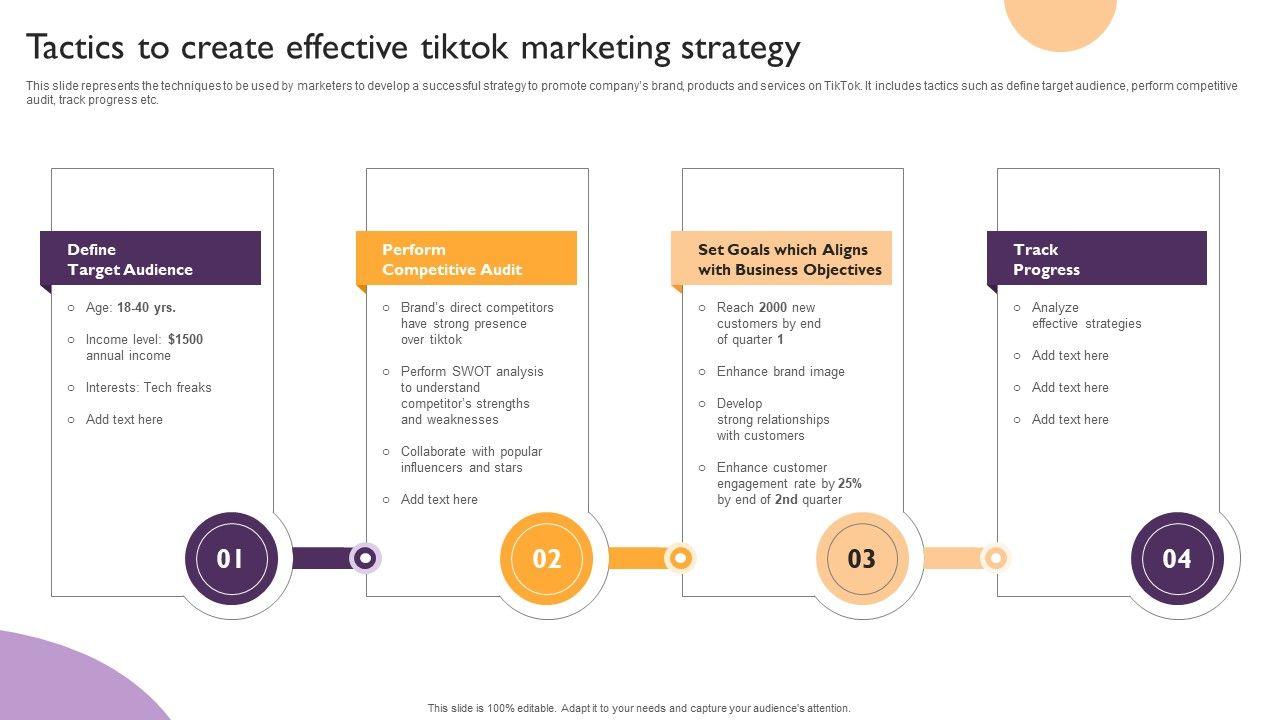 Tactics to create effective tiktok marketing strategy

This slide represents the techniques to be used by marketers to develop a successful strategy to promote company's brand, products and services on TikTok. It includes tactics such as define target audience, perform competitive audit, track progress etc.

Define Target Audience

○ Age: 18-40 yrs.

○ Income level: $1500 annual income

○ Interests: Tech freaks

○ Add text here

01

Perform Competitive Audit

○ Brand's direct competitors have strong presence over tiktok

○ Perform SWOT analysis to understand competitor's strengths and weaknesses

○ Collaborate with popular influencers and stars

○ Add text here

02

Set Goals which Aligns with Business Objectives

○ Reach 2000 new customers by end of quarter 1

○ Enhance brand image

○ Develop strong relationships with customers

○ Enhance customer engagement rate by 25% by end of 2nd quarter

03

Track Progress

○ Analyze effective strategies

○ Add text here

○ Add text here

○ Add text here

04

This slide is 100% editable. Adapt it to your needs and capture your audience's attention.